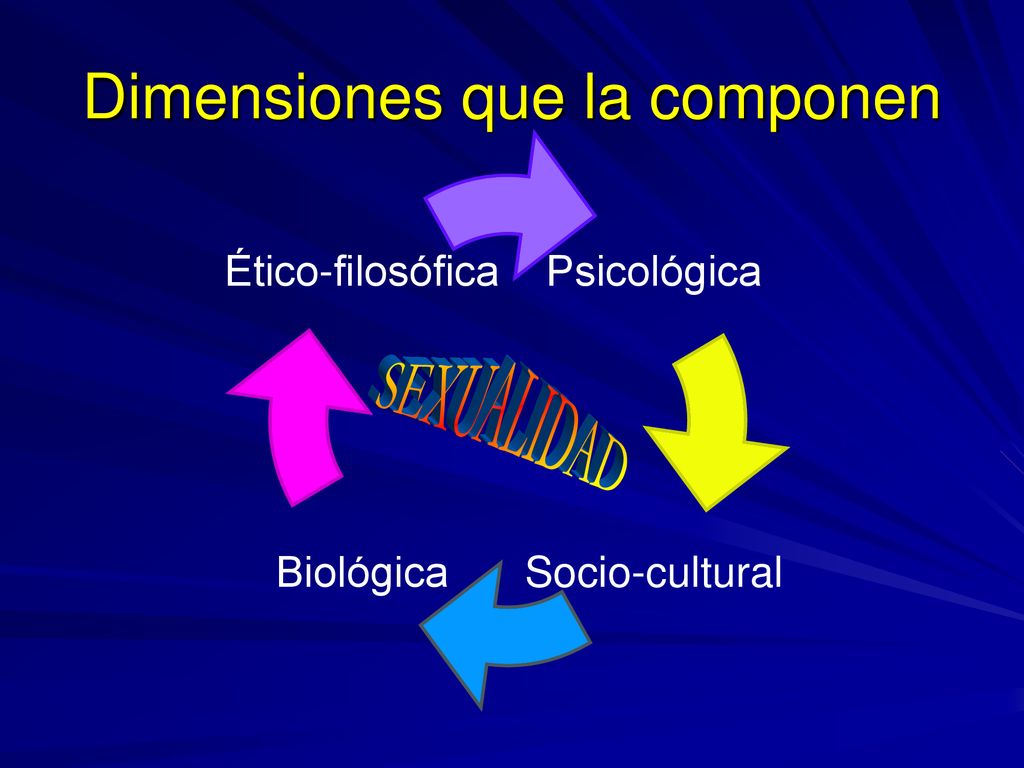 Dimensiones que la componen

Ético-filosófica

Psicológica

SEXUALIDAD

Biológica

Socio-cultural